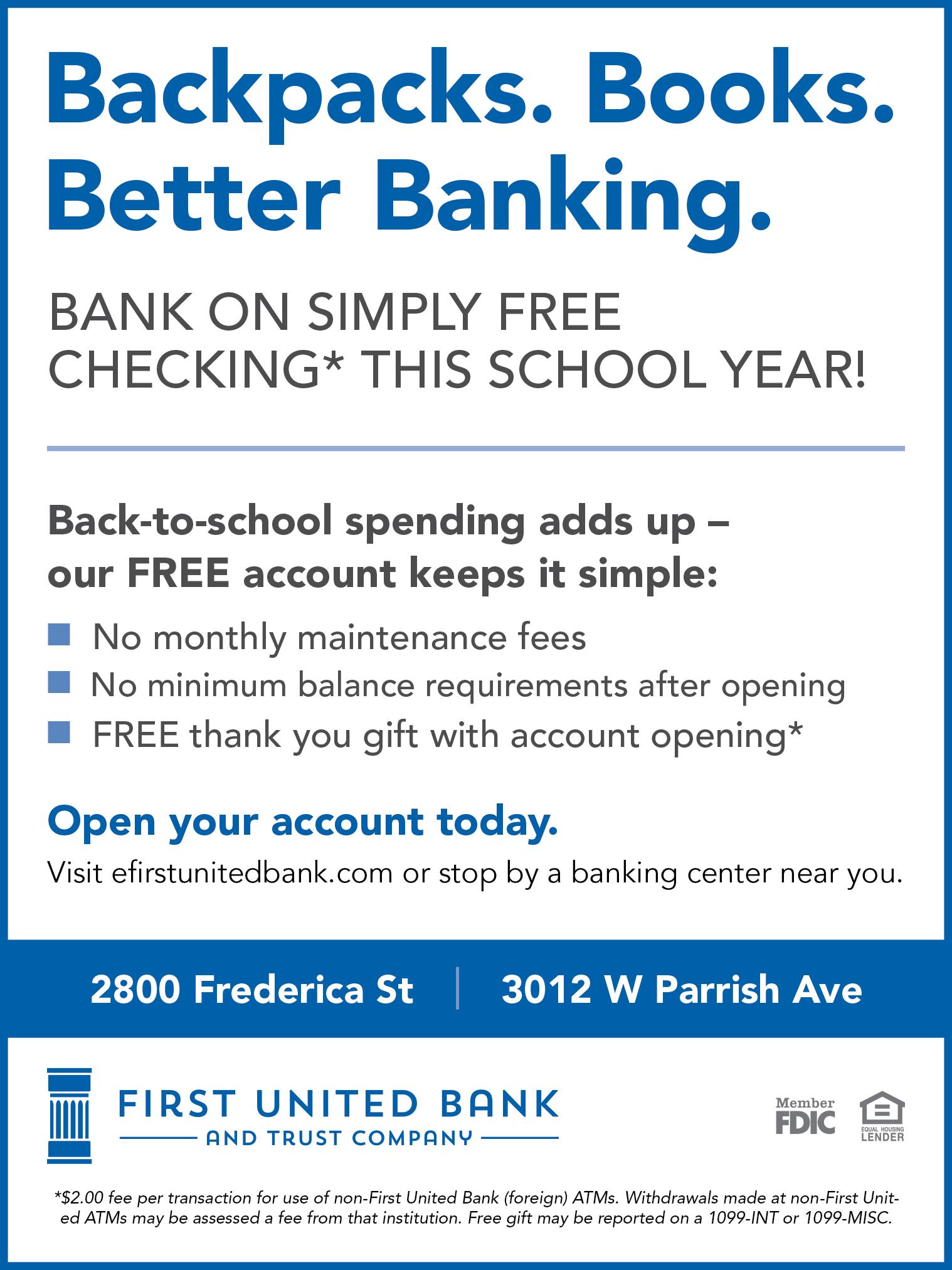 Backpacks. Books. Better Banking.

BANK ON SIMPLY FREE CHECKING* THIS SCHOOL YEAR!

Back-to-school spending adds up – our FREE account keeps it simple:

No monthly maintenance fees

No minimum balance requirements after opening

FREE thank you gift with account opening*

Open your account today.

Visit efirstunitedbank.com or stop by a banking center near you.

2800 Frederica St | 3012 W Parrish Ave

FIRST UNITED BANK
AND TRUST COMPANY

Member FDIC

EQUAL HOUSING LENDER

*$2.00 fee per transaction for use of non-First United Bank (foreign) ATMs. Withdrawals made at non-First United ATMs may be assessed a fee from that institution. Free gift may be reported on a 1099-INT or 1099-MISC.